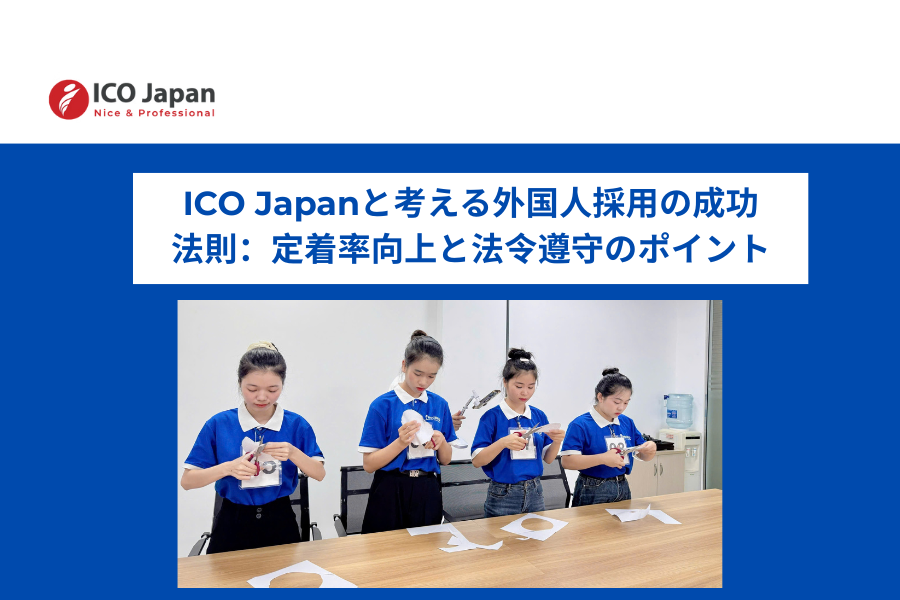 ICO Japan
Nice & Professional

ICO Japanと考える外国人採用の成功法則：定着率向上と法令遵守のポイント